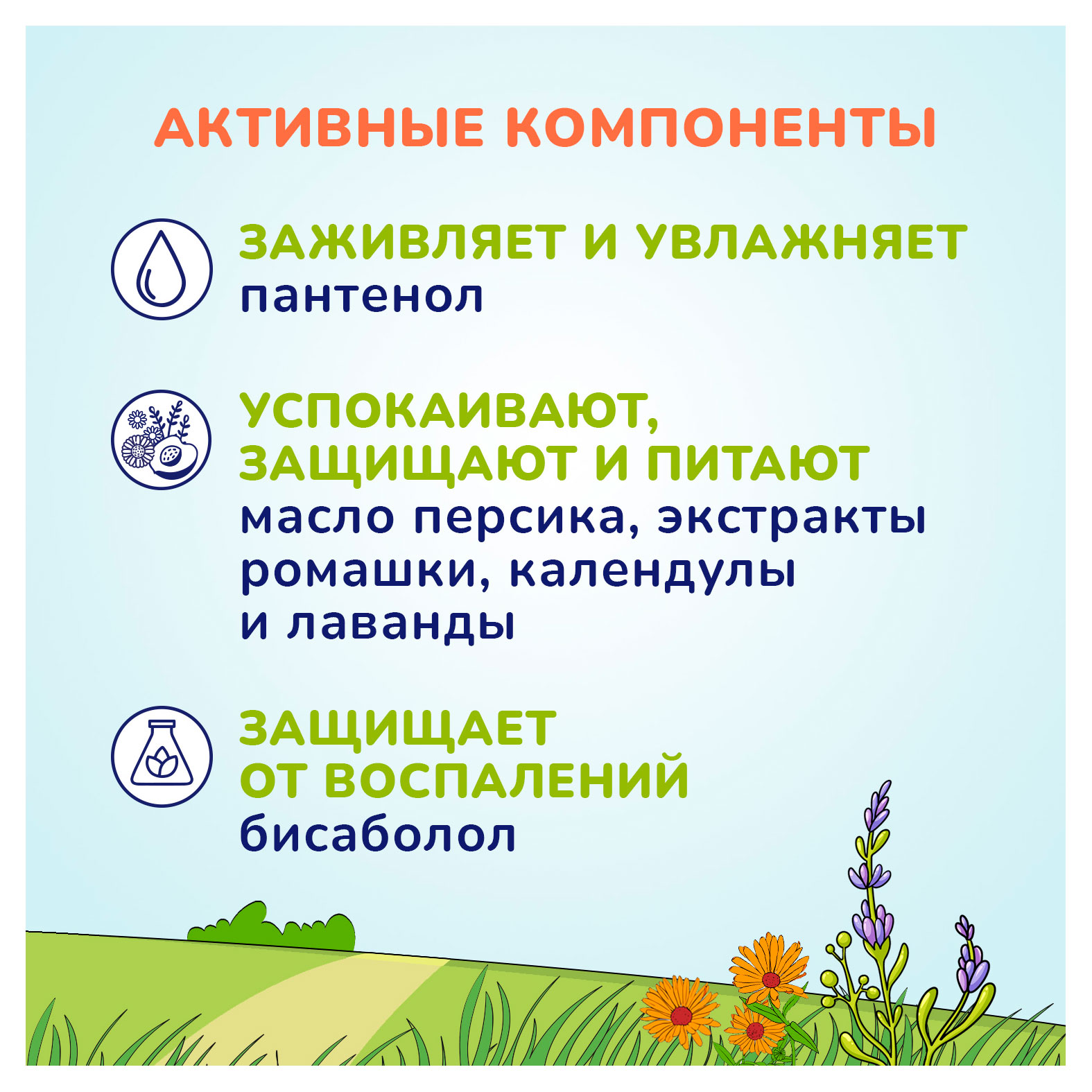 АКТИВНЫЕ КОМПОНЕНТЫ

ЗАЖИВЛЯЕТ И УВЛАЖНЯЕТ
пантенол

УСПОКАИВАЮТ, ЗАЩИЩАЮТ И ПИТАЮТ
масло персика, экстракты ромашки, календулы и лаванды

ЗАЩИЩАЕТ ОТ ВОСПАЛЕНИЙ
бисаболол